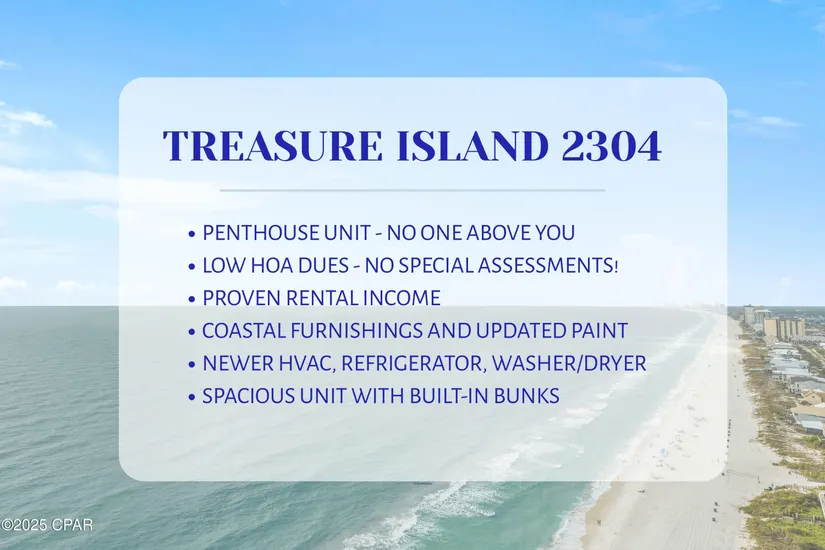 TREASURE ISLAND 2304

• PENTHOUSE UNIT - NO ONE ABOVE YOU
• LOW HOA DUES - NO SPECIAL ASSESSMENTS!
• PROVEN RENTAL INCOME
• COASTAL FURNISHINGS AND UPDATED PAINT
• NEWER HVAC, REFRIGERATOR, WASHER/DRYER
• SPACIOUS UNIT WITH BUILT-IN BUNKS

©2025 CPAR